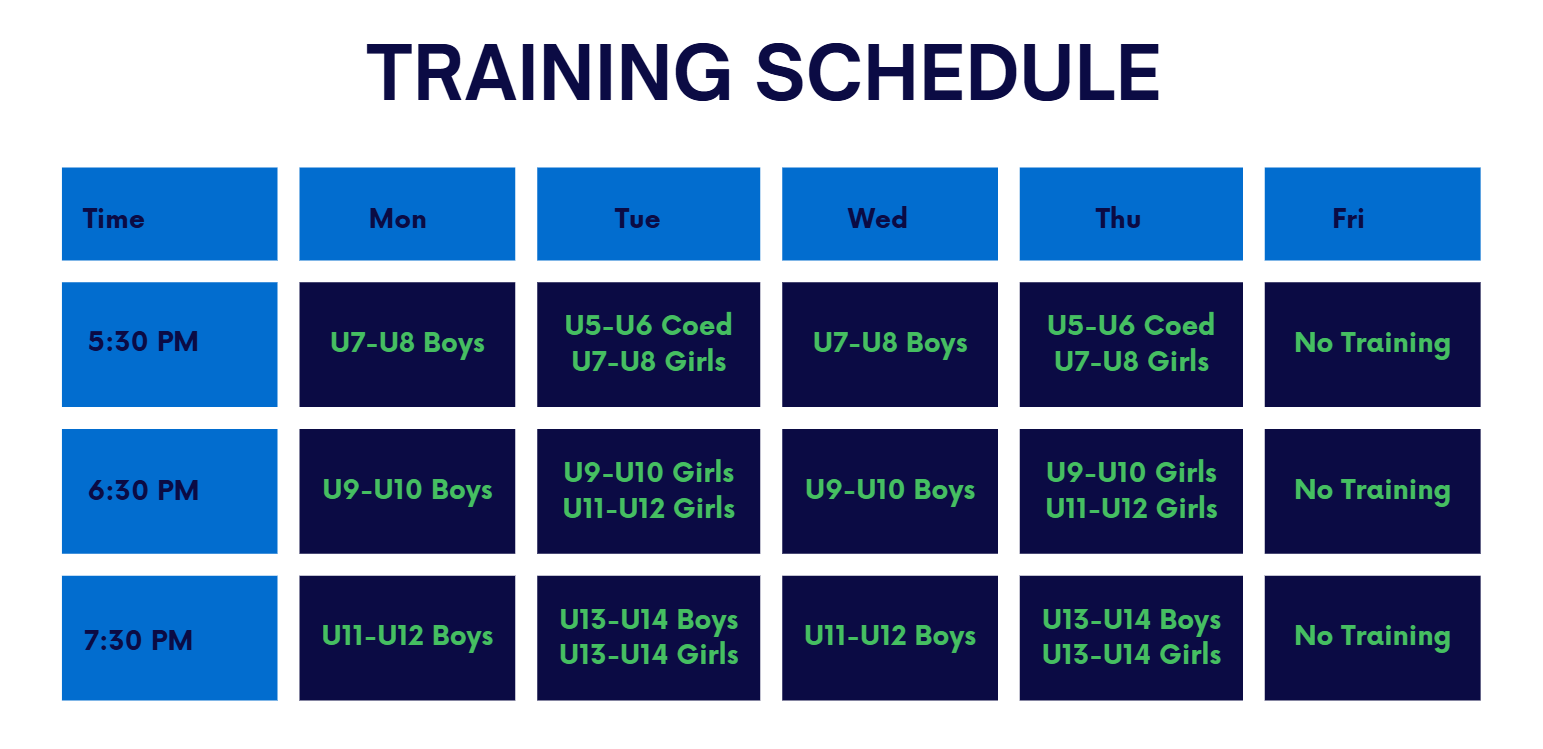 TRAINING SCHEDULE

| Time | Mon | Tue | Wed | Thu | Fri |
|---|---|---|---|---|---|
| 5:30 PM | U7-U8 Boys | U5-U6 Coed U7-U8 Girls | U7-U8 Boys | U5-U6 Coed U7-U8 Girls | No Training |
| 6:30 PM | U9-U10 Boys | U9-U10 Girls U11-U12 Girls | U9-U10 Boys | U9-U10 Girls U11-U12 Girls | No Training |
| 7:30 PM | U11-U12 Boys | U13-U14 Boys U13-U14 Girls | U11-U12 Boys | U13-U14 Boys U13-U14 Girls | No Training |